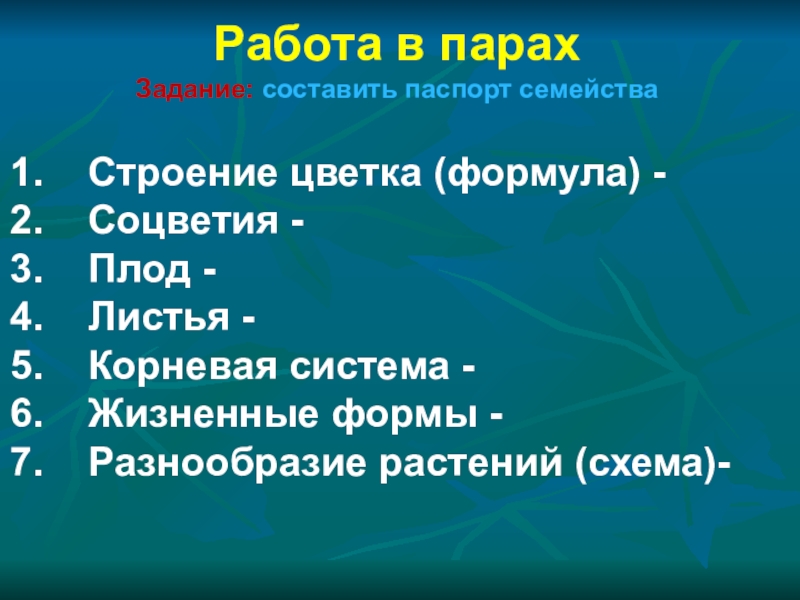 Работа в парах
Задание: составить паспорт семейства

1. Строение цветка (формула) -
2. Соцветия -
3. Плод -
4. Листья -
5. Корневая система -
6. Жизненные формы -
7. Разнообразие растений (схема)-